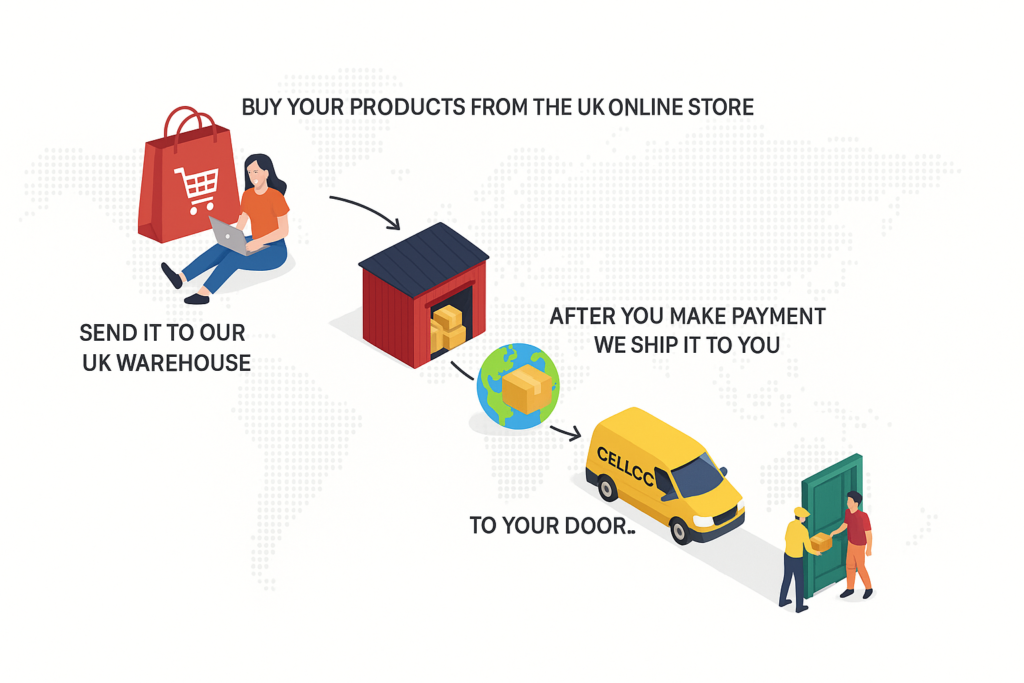 BUY YOUR PRODUCTS FROM THE UK ONLINE STORE

SEND IT TO OUR UK WAREHOUSE

AFTER YOU MAKE PAYMENT WE SHIP IT TO YOU

CELLCC

TO YOUR DOOR..